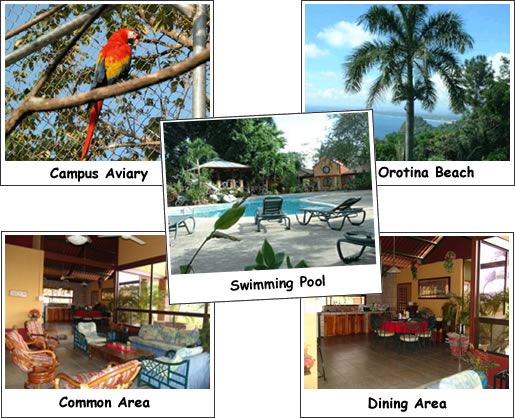 Campus Aviary

Orotina Beach

Swimming Pool

Common Area

Dining Area